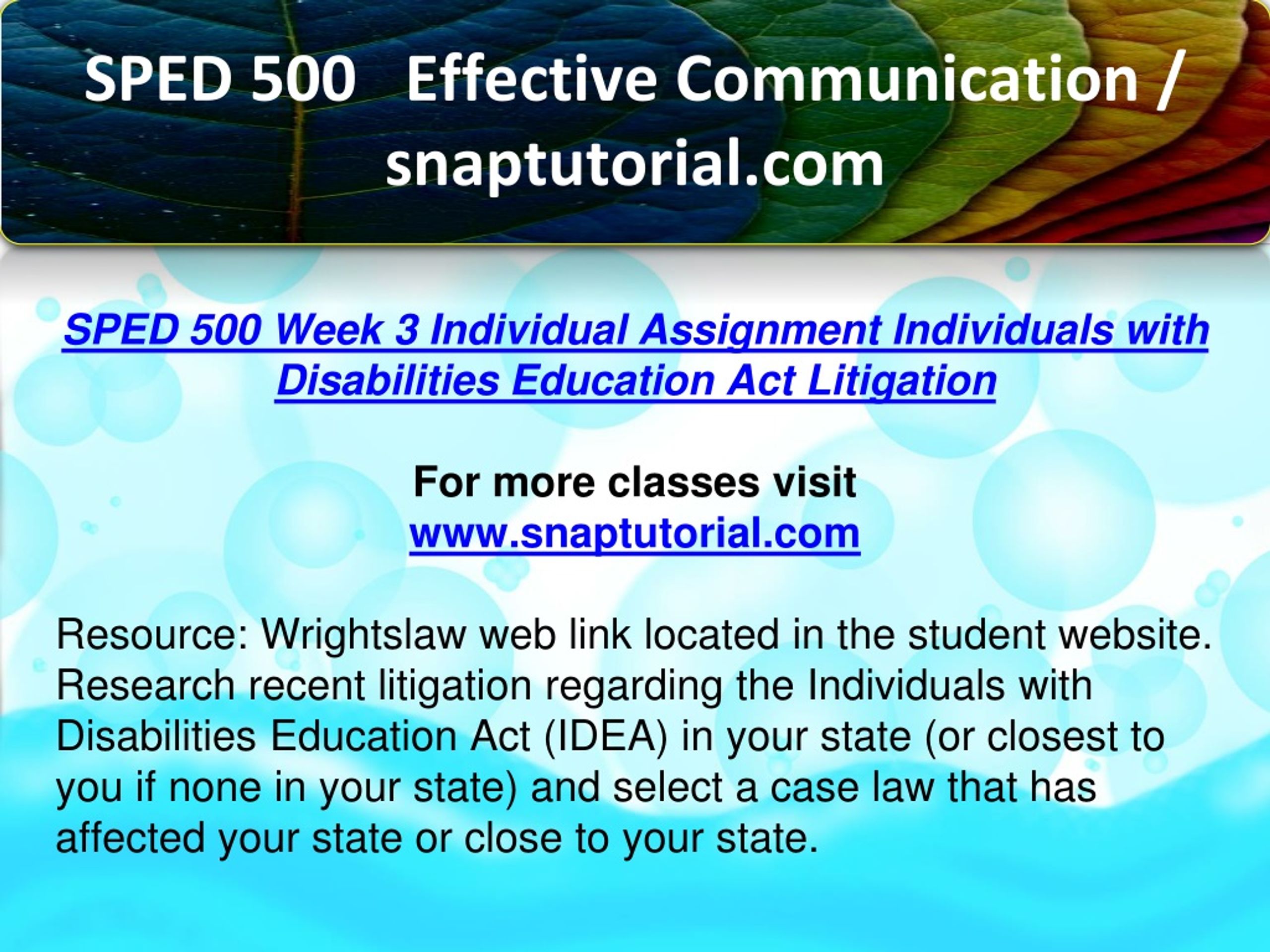 SPED 500 Effective Communication / snaptutorial.com

SPED 500 Week 3 Individual Assignment Individuals with Disabilities Education Act Litigation

For more classes visit
www.snaptutorial.com

Resource: Wrightslaw web link located in the student website. Research recent litigation regarding the Individuals with Disabilities Education Act (IDEA) in your state (or closest to you if none in your state) and select a case law that has affected your state or close to your state.